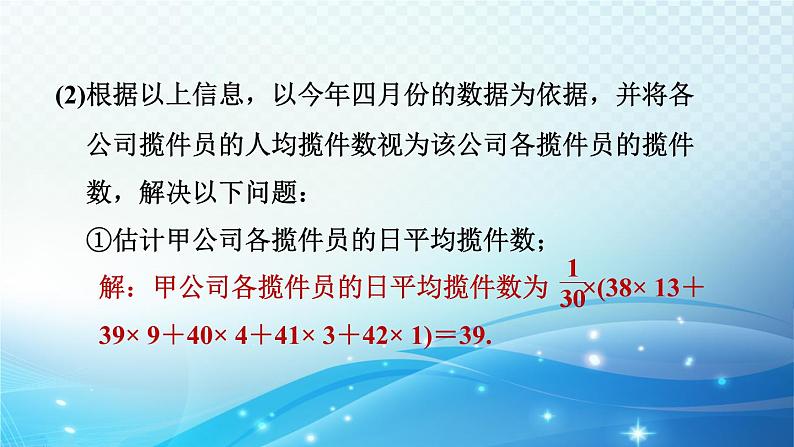 (2)根据以上信息，以今年四月份的数据为依据，并将各公司揽件员的人均揽件数视为该公司各揽件员的揽件数，解决以下问题：

①估计甲公司各揽件员的日平均揽件数；

解：甲公司各揽件员的日平均揽件数为 $\frac{1}{30}\times(38\times 13+39\times 9+40\times 4+41\times 3+42\times 1)=39$.